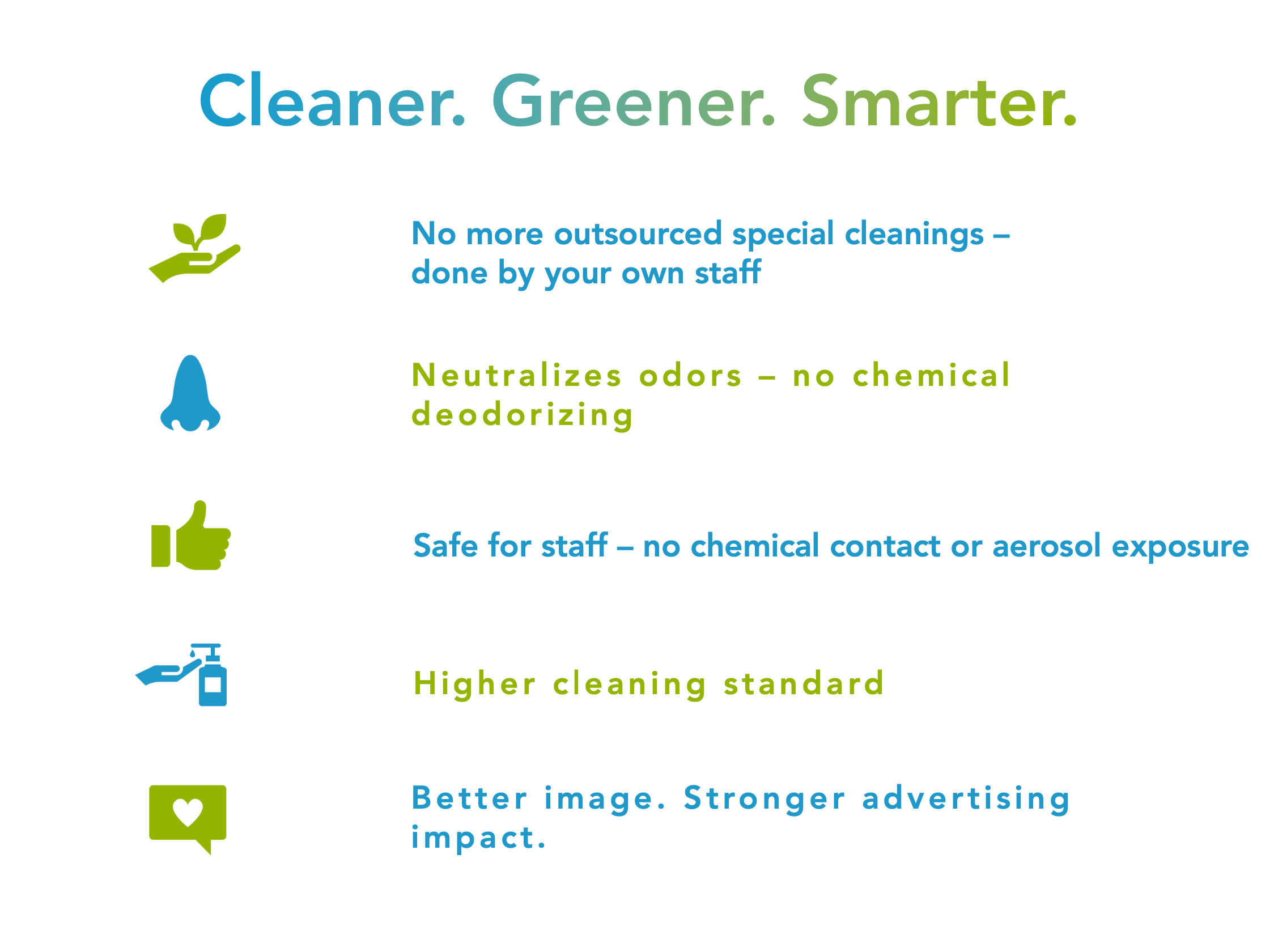 Cleaner. Greener. Smarter.

No more outsourced special cleanings – done by your own staff

Neutralizes odors – no chemical deodorizing

Safe for staff – no chemical contact or aerosol exposure

Higher cleaning standard

Better image. Stronger advertising impact.